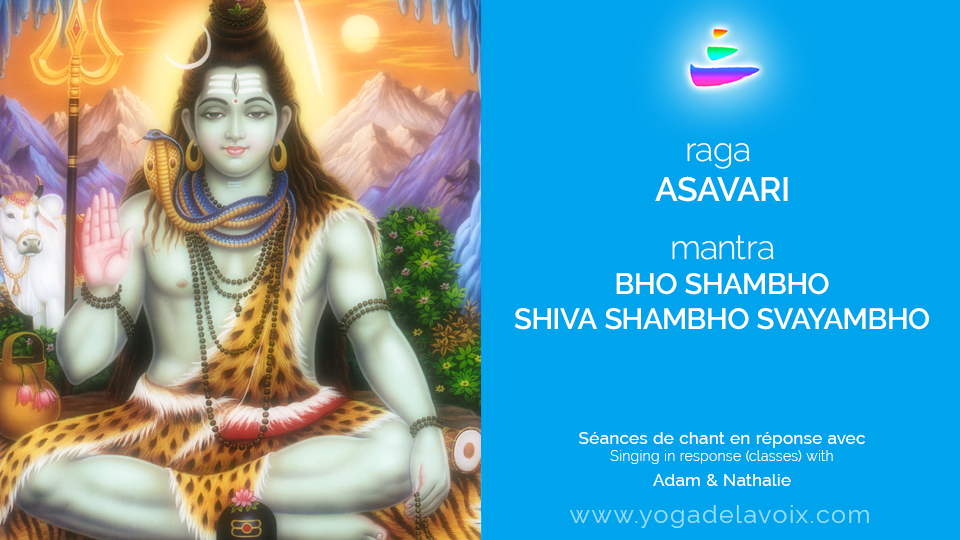 raga
ASAVARI

mantra
BHO SHAMBHO
SHIVA SHAMBHO SVAYAMBHO

Séances de chant en réponse avec
Singing in response (classes) with
Adam & Nathalie

www.yogadelavoix.com